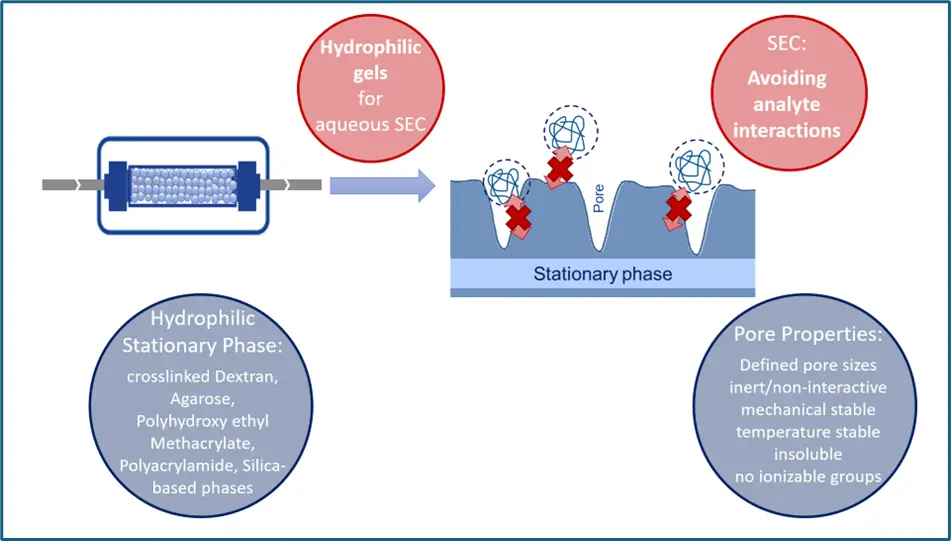 Hydrophilic gels for aqueous SEC

SEC: Avoiding analyte interactions

Pore

Stationary phase

Hydrophilic Stationary Phase:
crosslinked Dextran, Agarose, Polyhydroxy ethyl Methacrylate, Polyacrylamide, Silica-based phases

Pore Properties:
Defined pore sizes
inert/non-interactive
mechanical stable
temperature stable
insoluble
no ionizable groups